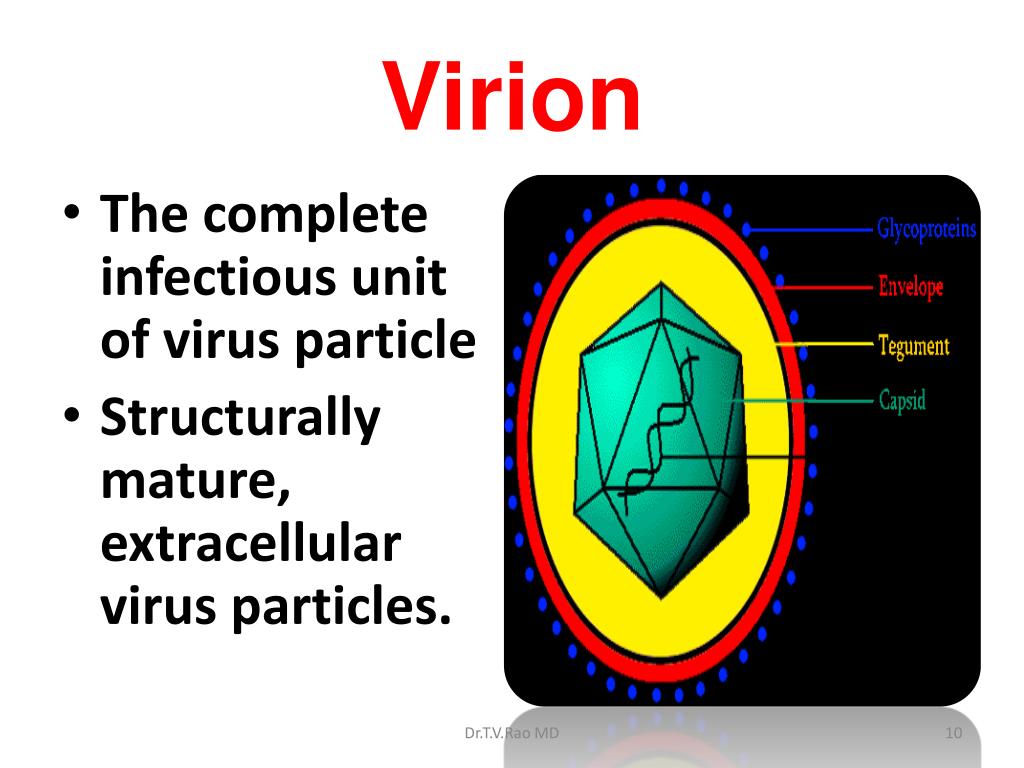 Virion

• The complete infectious unit of virus particle
• Structurally mature, extracellular virus particles.

Glycoproteins
Envelope
Tegument
Capsid

Dr.T.V.Rao MD

10